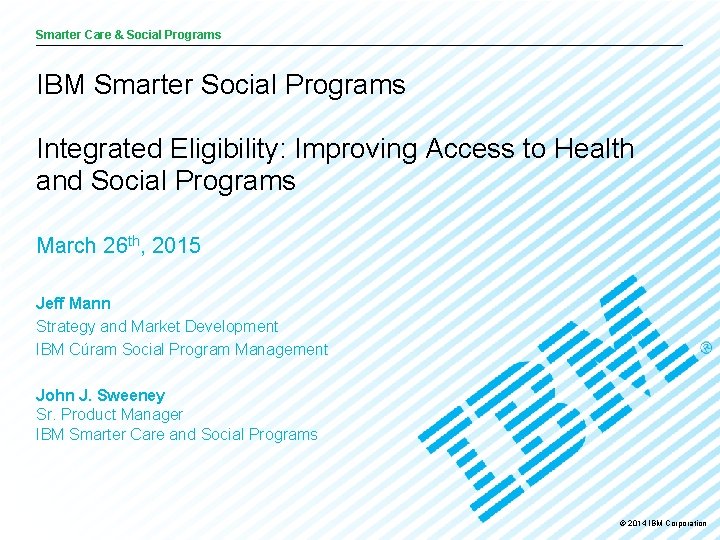 Smarter Care & Social Programs

IBM Smarter Social Programs

Integrated Eligibility: Improving Access to Health and Social Programs

March 26th, 2015

Jeff Mann
Strategy and Market Development
IBM Cúram Social Program Management

John J. Sweeney
Sr. Product Manager
IBM Smarter Care and Social Programs

IBM®

© 2014 IBM Corporation